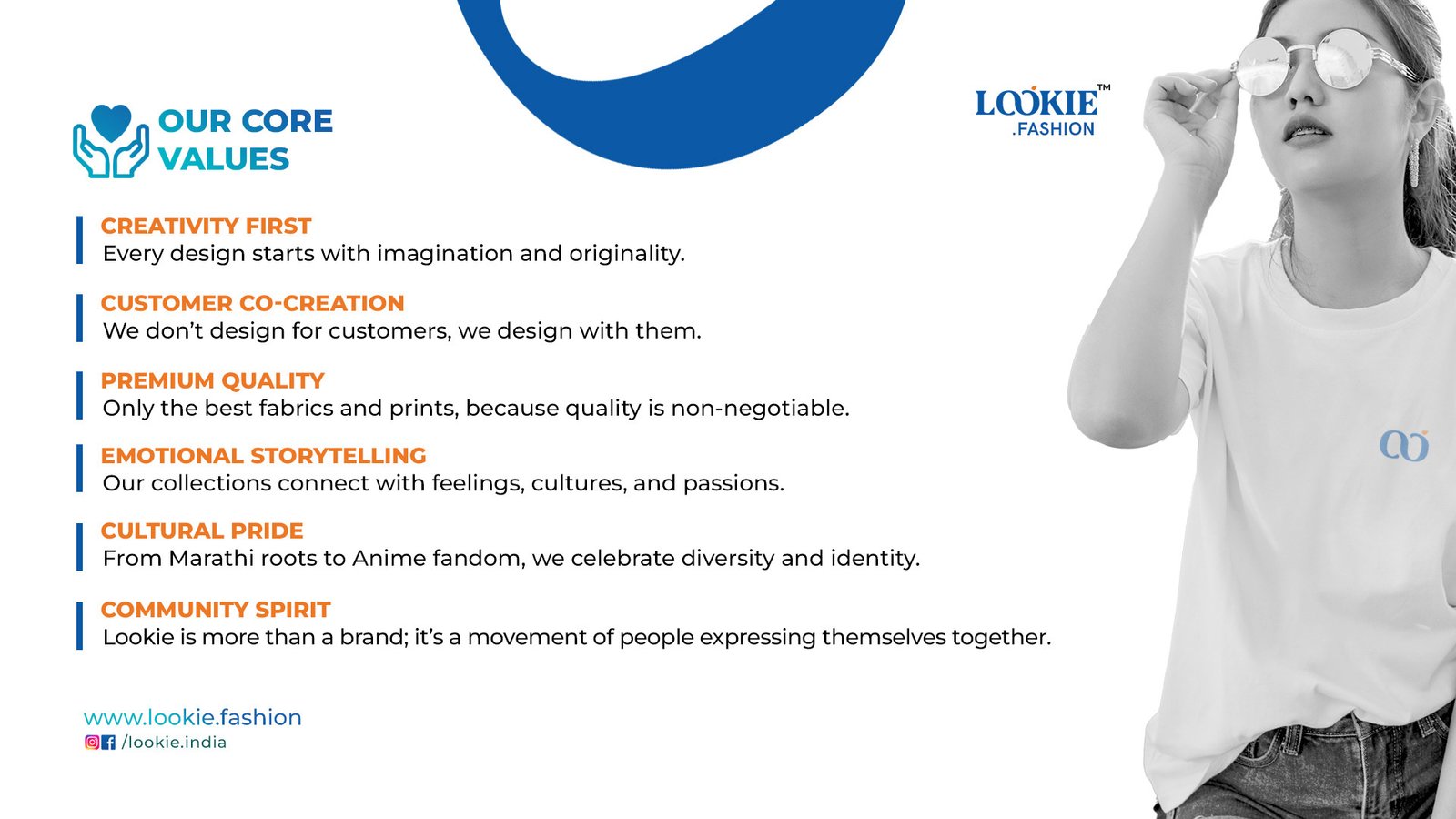 OUR CORE VALUES

LOOKIE™
.FASHION

CREATIVITY FIRST
Every design starts with imagination and originality.

CUSTOMER CO-CREATION
We don't design for customers, we design with them.

PREMIUM QUALITY
Only the best fabrics and prints, because quality is non-negotiable.

EMOTIONAL STORYTELLING
Our collections connect with feelings, cultures, and passions.

CULTURAL PRIDE
From Marathi roots to Anime fandom, we celebrate diversity and identity.

COMMUNITY SPIRIT
Lookie is more than a brand; it's a movement of people expressing themselves together.

www.lookie.fashion
/lookie.india